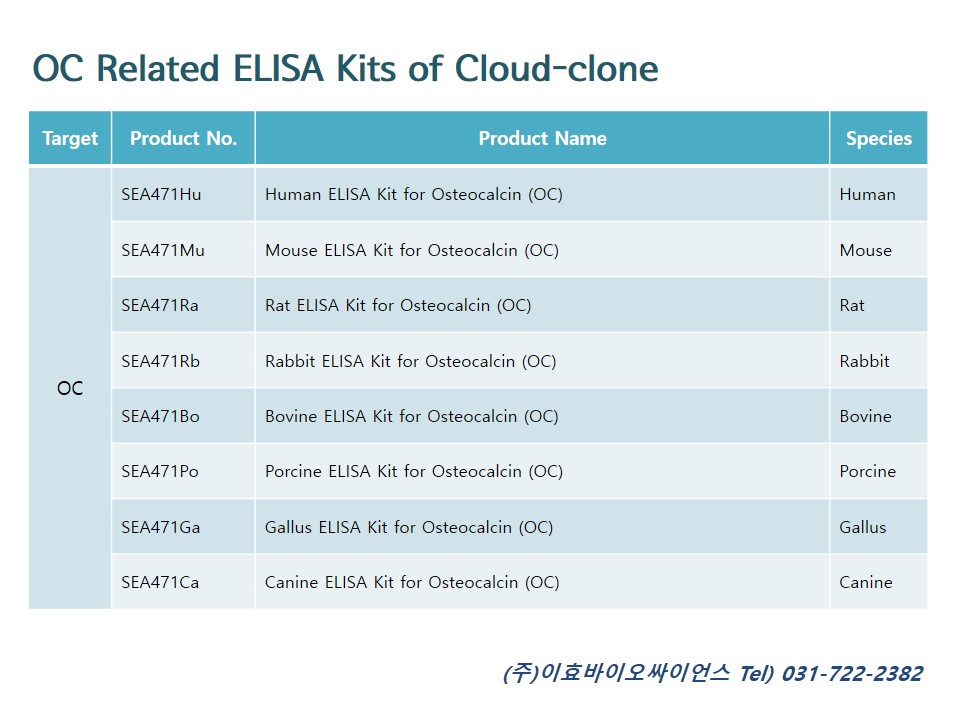 OC Related ELISA Kits of Cloud-clone

| Target | Product No. | Product Name | Species |
|---|---|---|---|
| OC | SEA471Hu | Human ELISA Kit for Osteocalcin (OC) | Human |
| | SEA471Mu | Mouse ELISA Kit for Osteocalcin (OC) | Mouse |
| | SEA471Ra | Rat ELISA Kit for Osteocalcin (OC) | Rat |
| | SEA471Rb | Rabbit ELISA Kit for Osteocalcin (OC) | Rabbit |
| | SEA471Bo | Bovine ELISA Kit for Osteocalcin (OC) | Bovine |
| | SEA471Po | Porcine ELISA Kit for Osteocalcin (OC) | Porcine |
| | SEA471Ga | Gallus ELISA Kit for Osteocalcin (OC) | Gallus |
| | SEA471Ca | Canine ELISA Kit for Osteocalcin (OC) | Canine |

(주)이효바이오싸이언스 Tel) 031-722-2382